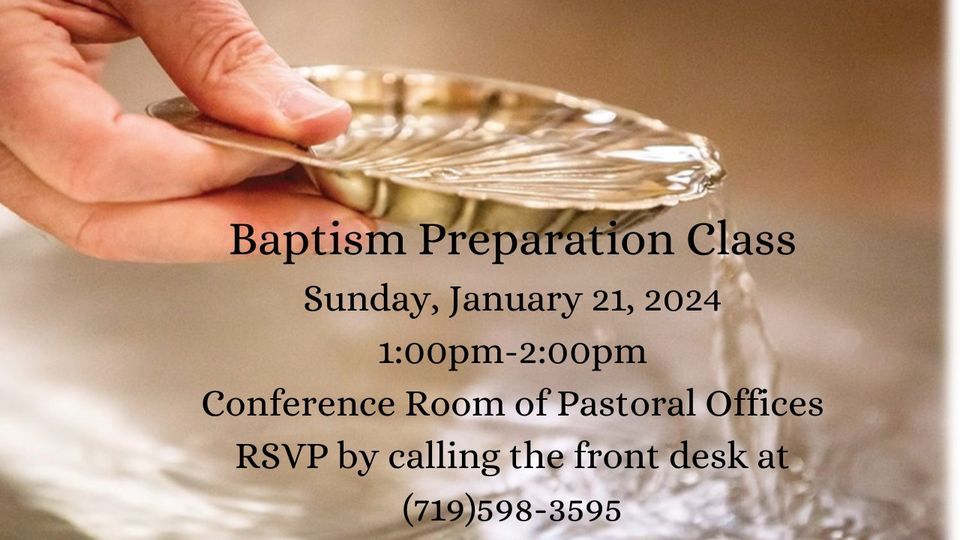 Baptism Preparation Class
Sunday, January 21, 2024
1:00pm-2:00pm
Conference Room of Pastoral Offices
RSVP by calling the front desk at
(719)598-3595